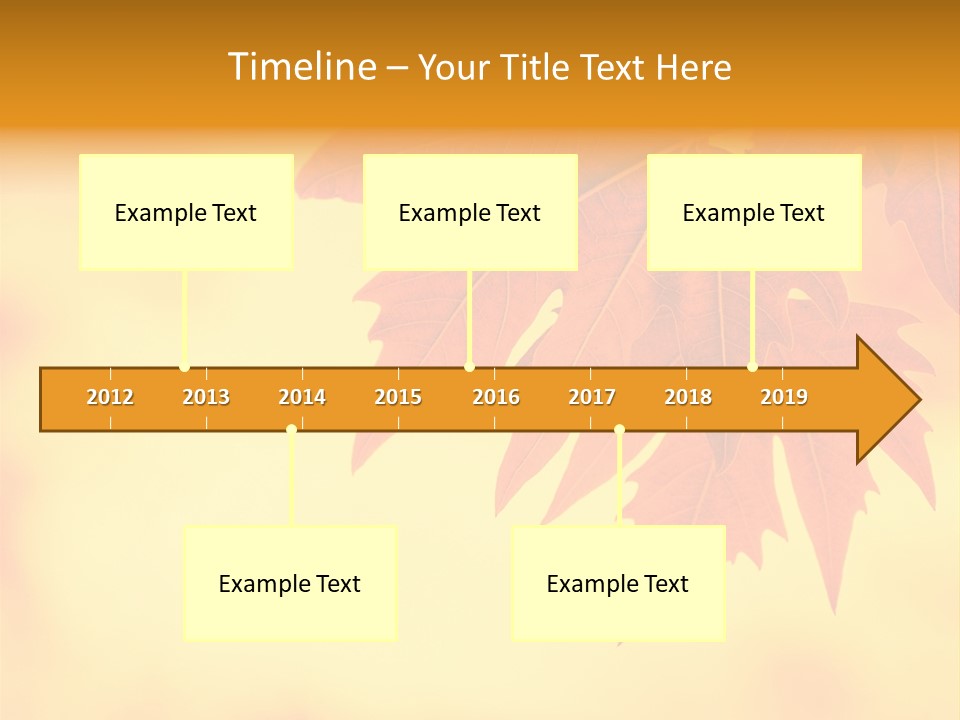 Timeline – Your Title Text Here

Example Text

Example Text

Example Text

2012 2013 2014 2015 2016 2017 2018 2019

Example Text

Example Text